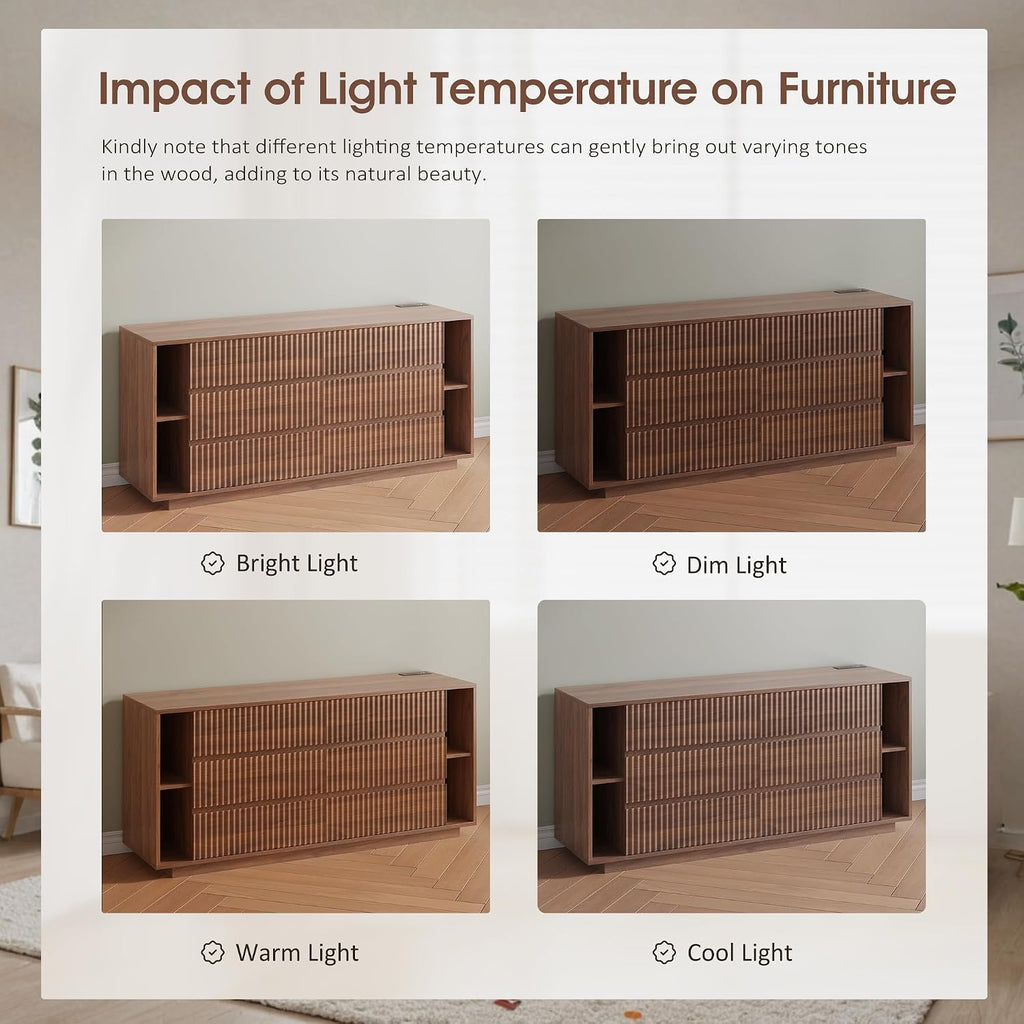 Impact of Light Temperature on Furniture

Kindly note that different lighting temperatures can gently bring out varying tones in the wood, adding to its natural beauty.

Bright Light

Dim Light

Warm Light

Cool Light